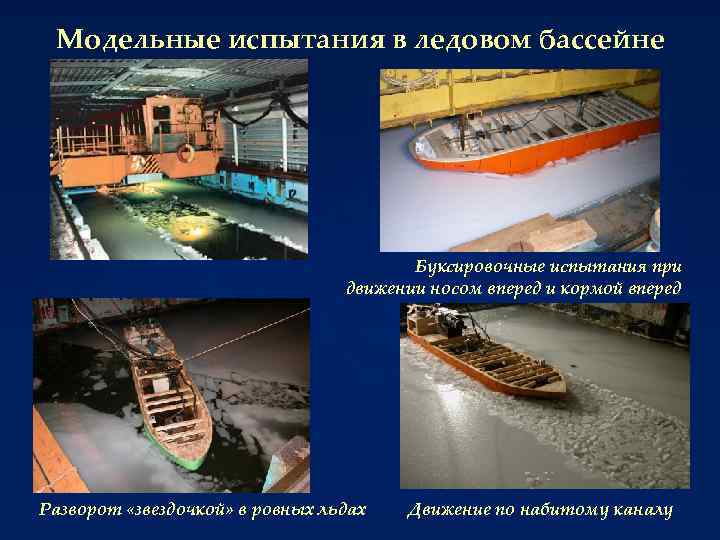 Модельные испытания в ледовом бассейне

Буксировочные испытания при движении носом вперед и кормой вперед

Разворот «звездочкой» в ровных льдах

Движение по набитому каналу